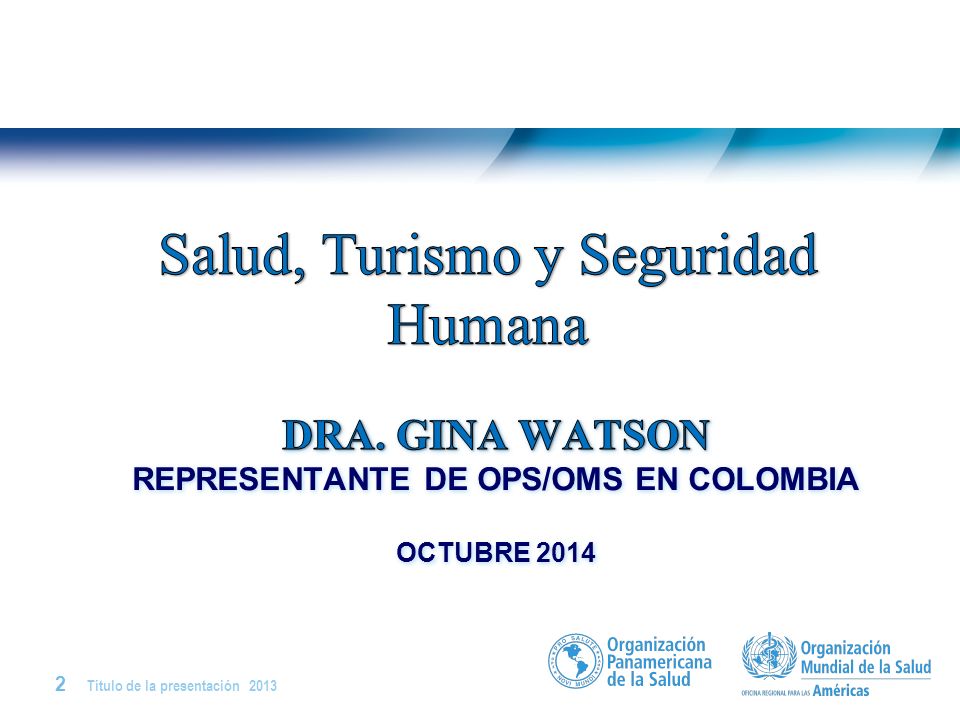 Salud, Turismo y Seguridad Humana

DRA. GINA WATSON
REPRESENTANTE DE OPS/OMS EN COLOMBIA

OCTUBRE 2014

2 Título de la presentación 2013

PRO SALUTE NOVI MUNDI
Organización Panamericana de la Salud

Organización Mundial de la Salud
OFICINA REGIONAL PARA LAS Américas